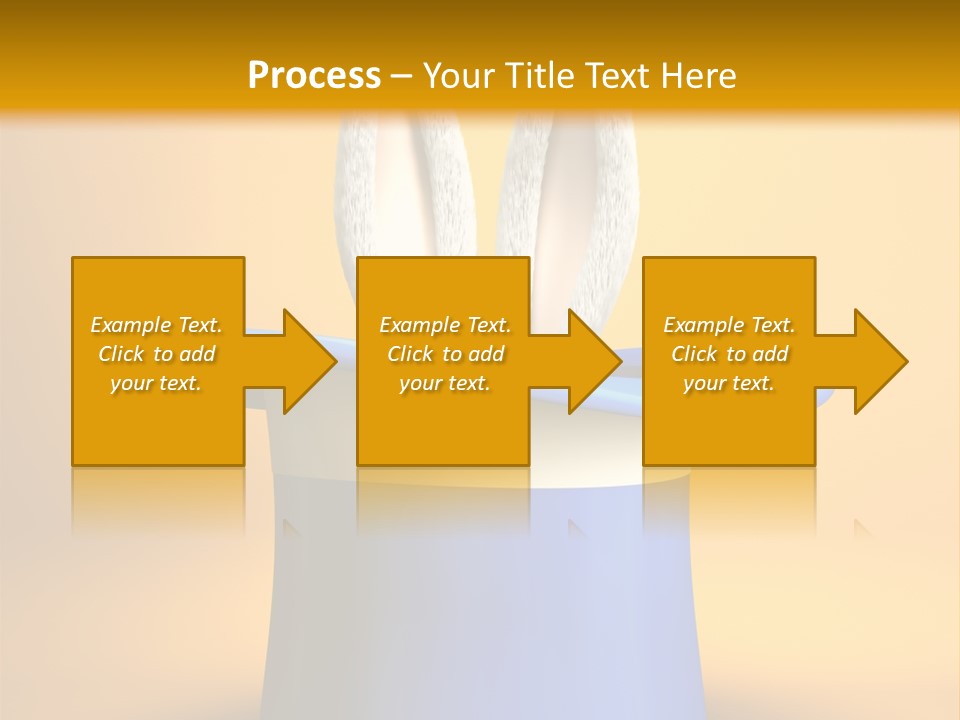 Process – Your Title Text Here

Example Text. Click to add your text.

Example Text. Click to add your text.

Example Text. Click to add your text.